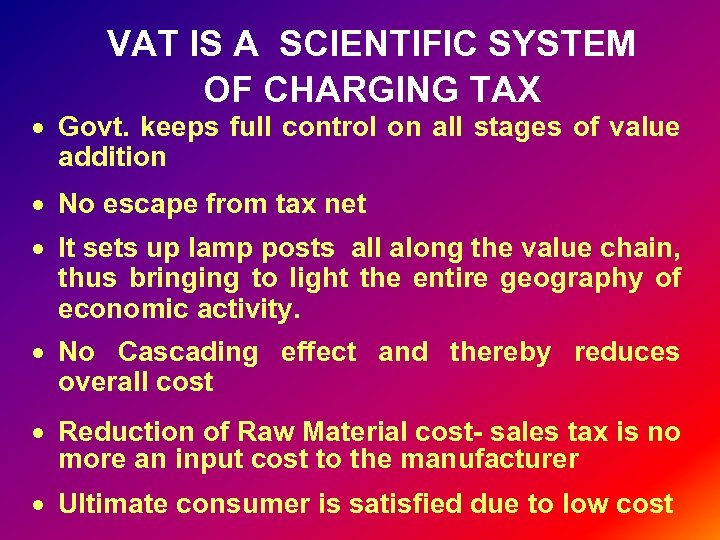 VAT IS A SCIENTIFIC SYSTEM OF CHARGING TAX

• Govt. keeps full control on all stages of value addition

• No escape from tax net

• It sets up lamp posts all along the value chain, thus bringing to light the entire geography of economic activity.

• No Cascading effect and thereby reduces overall cost

• Reduction of Raw Material cost- sales tax is no more an input cost to the manufacturer

• Ultimate consumer is satisfied due to low cost